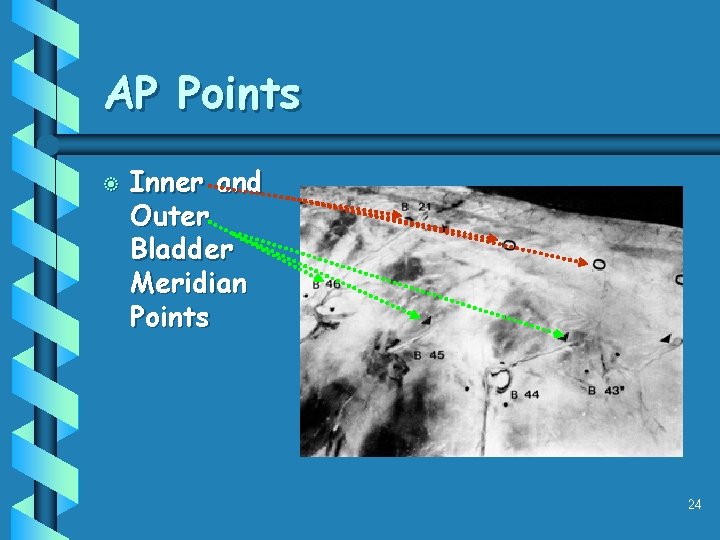 AP Points

Inner and Outer Bladder Meridian Points

B 21

B 46

B 45

B 44

B 43"

24